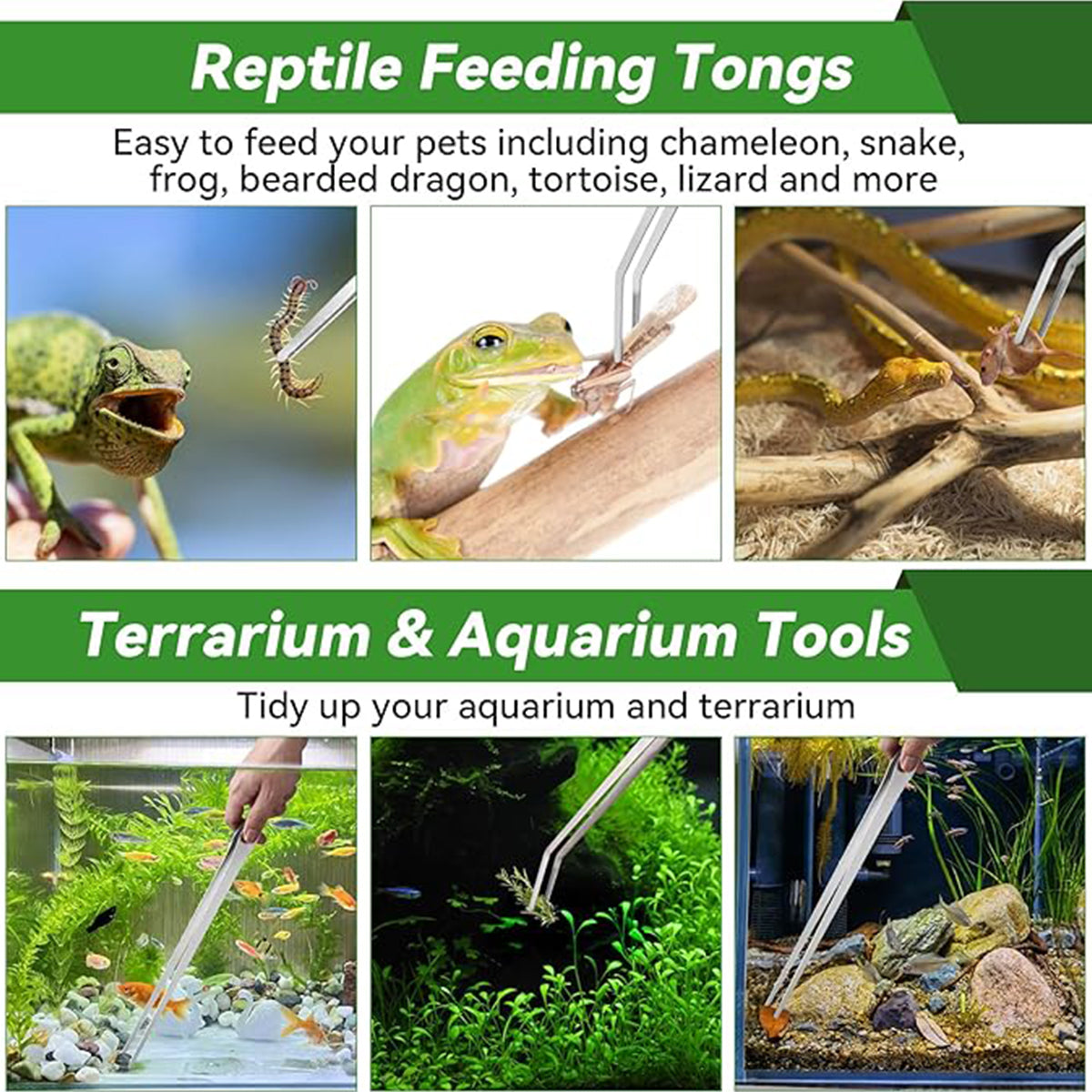 Reptile Feeding Tongs

Easy to feed your pets including chameleon, snake, frog, bearded dragon, tortoise, lizard and more

Terrarium & Aquarium Tools

Tidy up your aquarium and terrarium